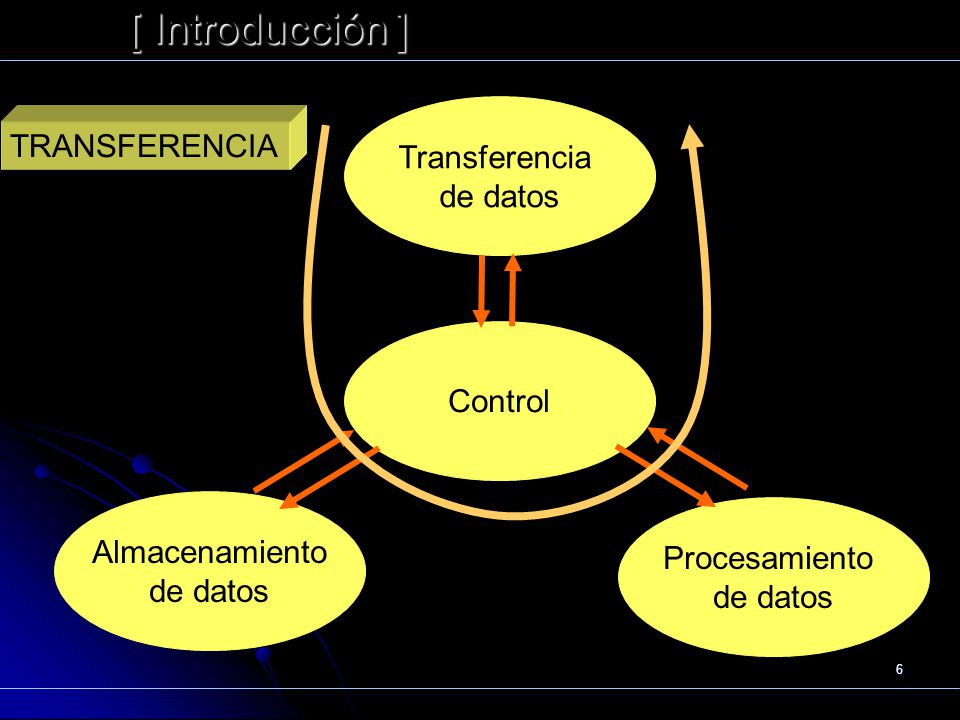 [ Introducción ]

TRANSFERENCIA

Transferencia de datos

Control

Almacenamiento de datos

Procesamiento de datos

6